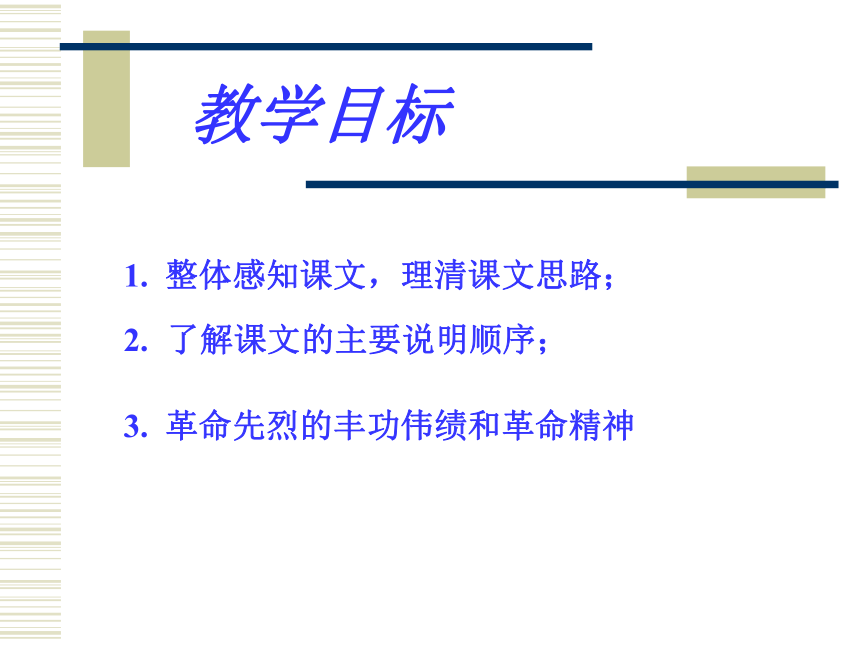 教学目标

1. 整体感知课文，理清课文思路；

2. 了解课文的主要说明顺序；

3. 革命先烈的丰功伟绩和革命精神